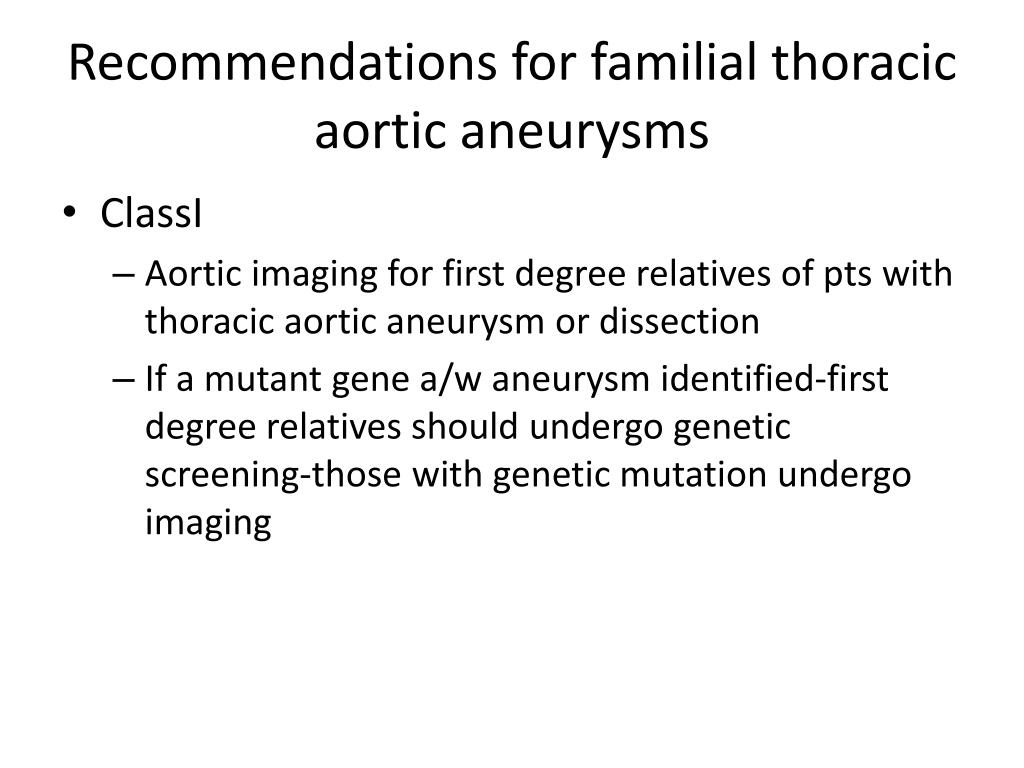 Recommendations for familial thoracic aortic aneurysms

• ClassI
– Aortic imaging for first degree relatives of pts with thoracic aortic aneurysm or dissection
– If a mutant gene a/w aneurysm identified-first degree relatives should undergo genetic screening-those with genetic mutation undergo imaging